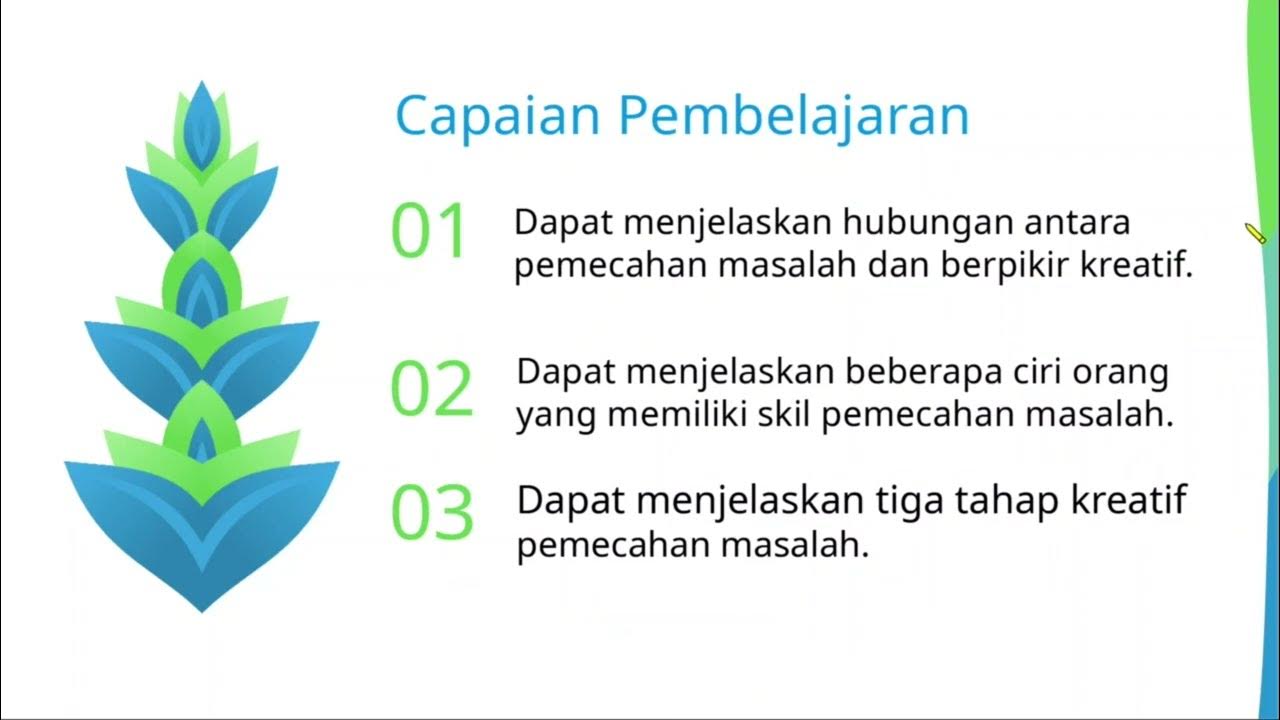 Capaian Pembelajaran

01 Dapat menjelaskan hubungan antara pemecahan masalah dan berpikir kreatif.

02 Dapat menjelaskan beberapa ciri orang yang memiliki skil pemecahan masalah.

03 Dapat menjelaskan tiga tahap kreatif pemecahan masalah.